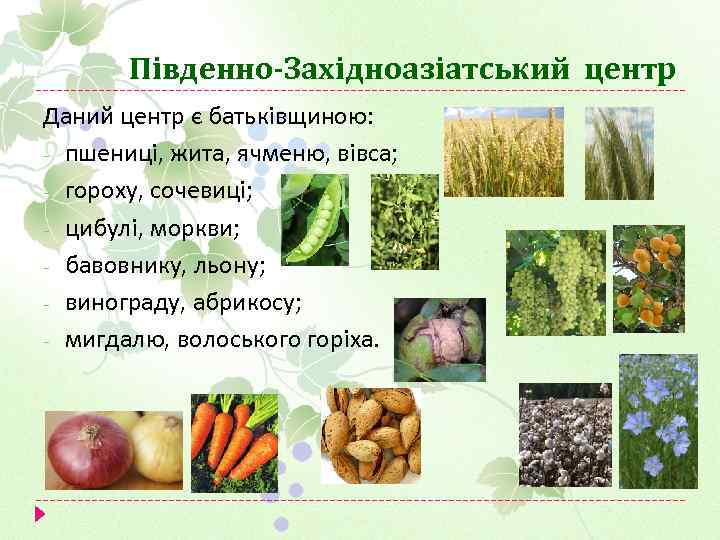 Південно-Західноазіатський центр

Даний центр є батьківщиною:
- пшениці, жита, ячменю, вівса;
- гороху, сочевиці;
- цибулі, моркви;
- бавовнику, льону;
- винограду, абрикосу;
- мигдалю, волоського горіха.